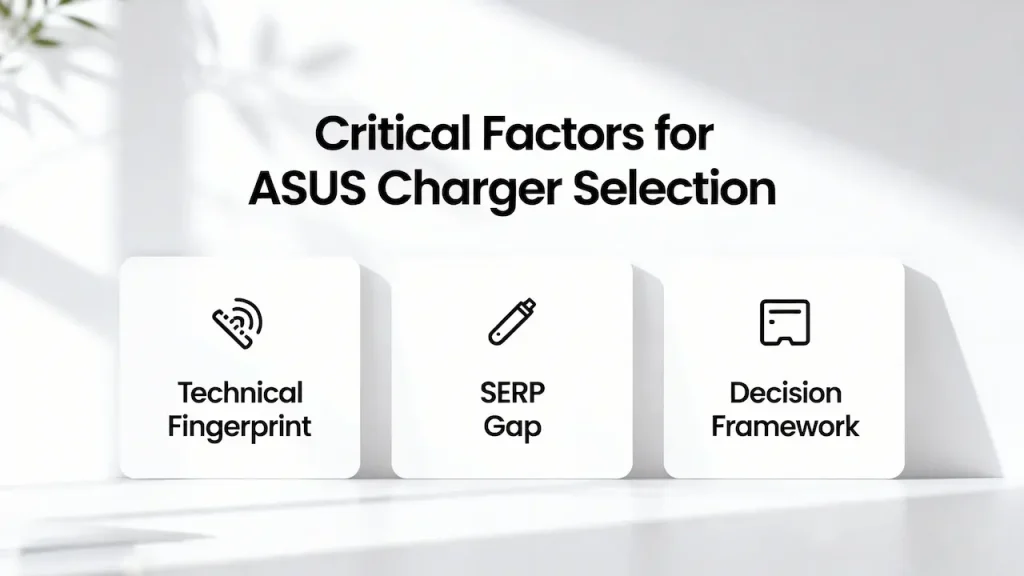 Critical Factors for ASUS Charger Selection

Technical Fingerprint

SERP Gap

Decision Framework